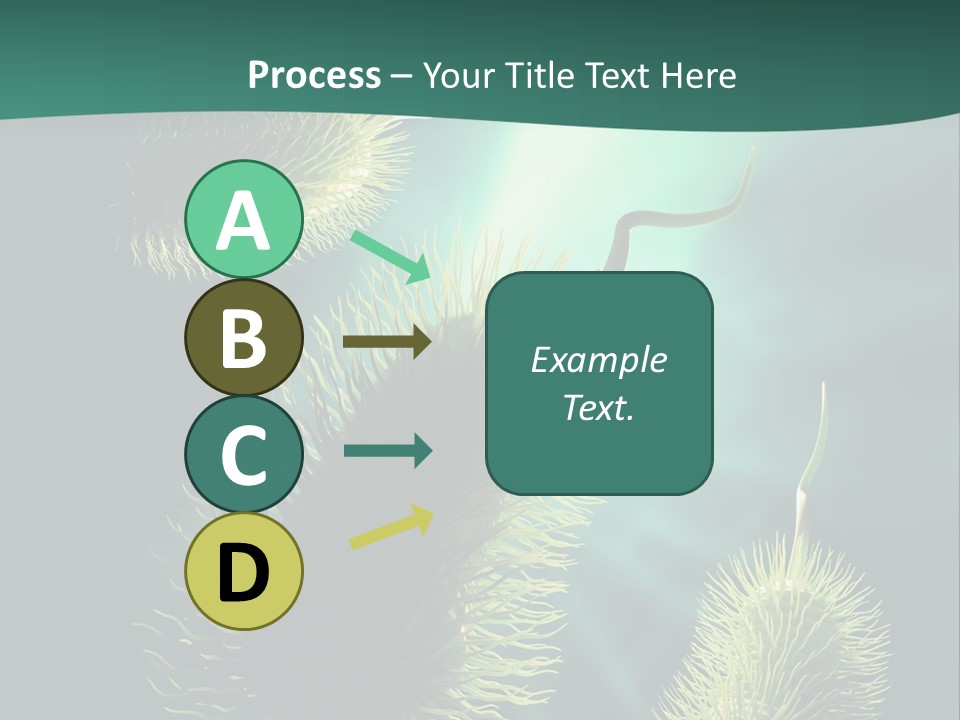 Process – Your Title Text Here

A

B

C

D

Example Text.